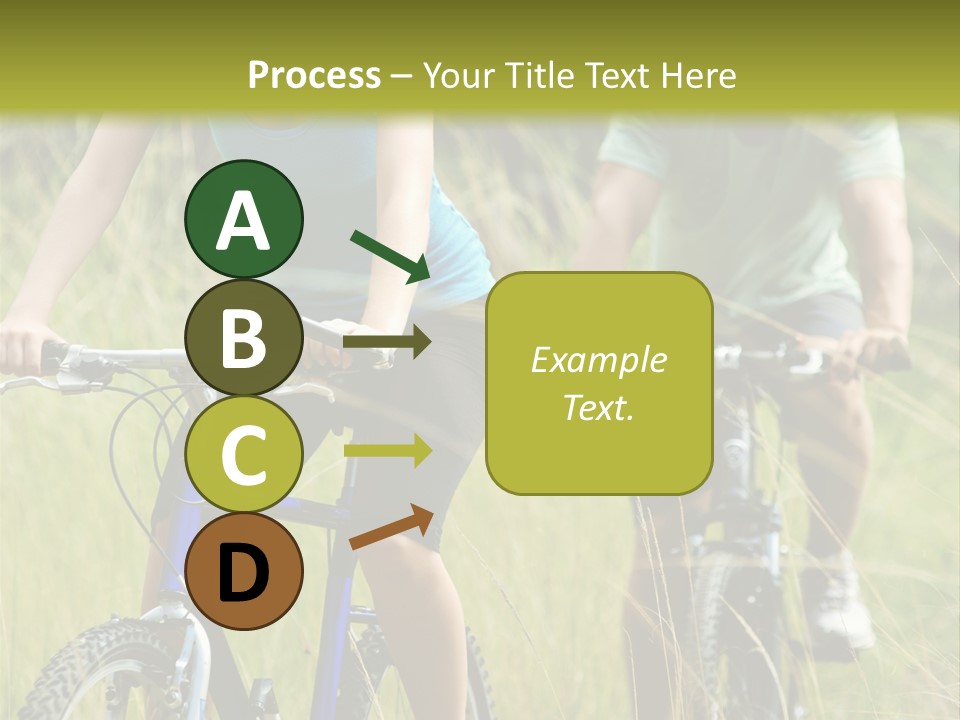 Process – Your Title Text Here

A

B

C

D

Example Text.